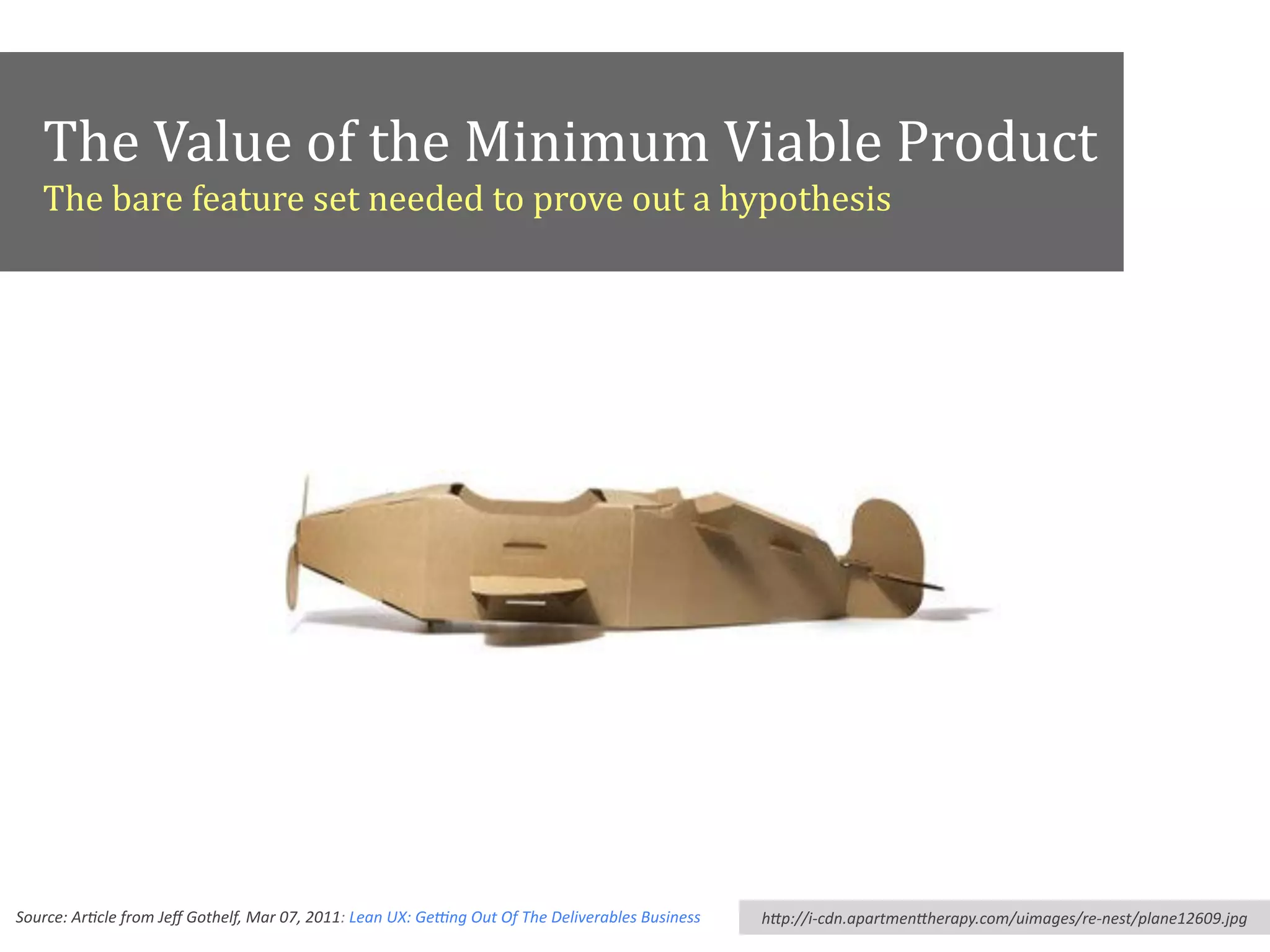 The Value of the Minimum Viable Product
The bare feature set needed to prove out a hypothesis

Source: Article from Jeff Gothelf, Mar 07, 2011: Lean UX: Getting Out Of The Deliverables Business

http://i-cdn.apartmenttherapy.com/uimages/re-nest/plane12609.jpg